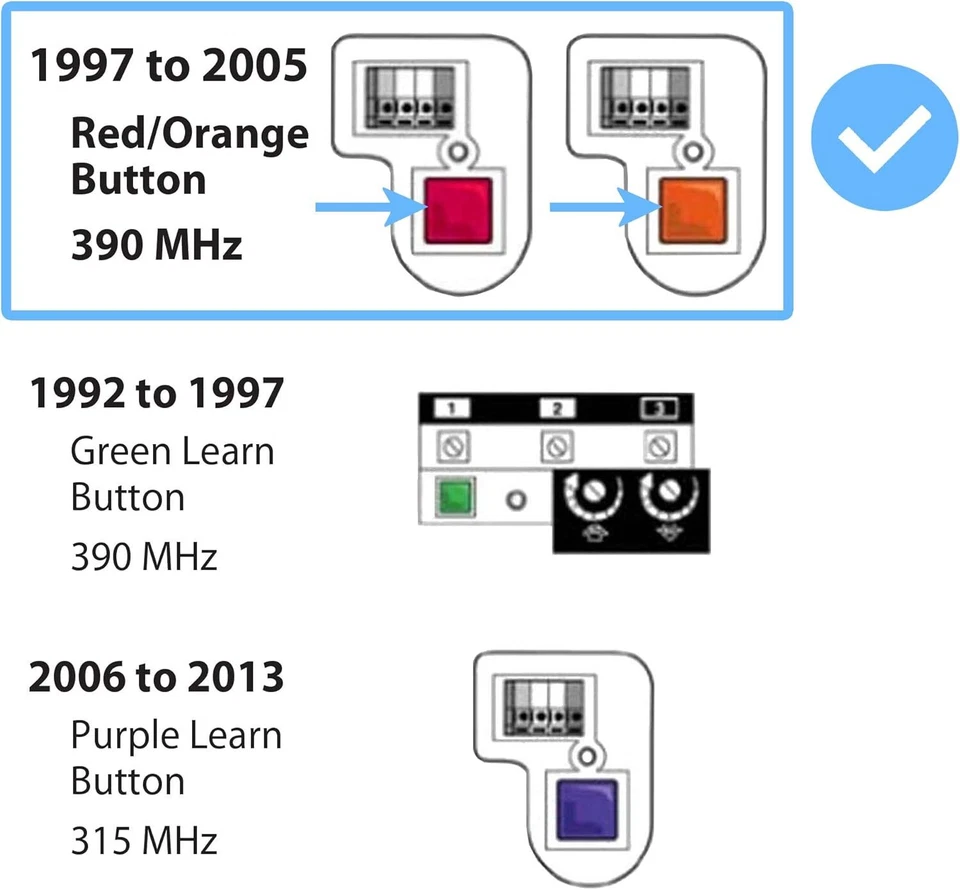 1997 to 2005
Red/Orange Button
390 MHz

1992 to 1997
Green Learn Button
390 MHz

1 2 3

2006 to 2013
Purple Learn Button
315 MHz